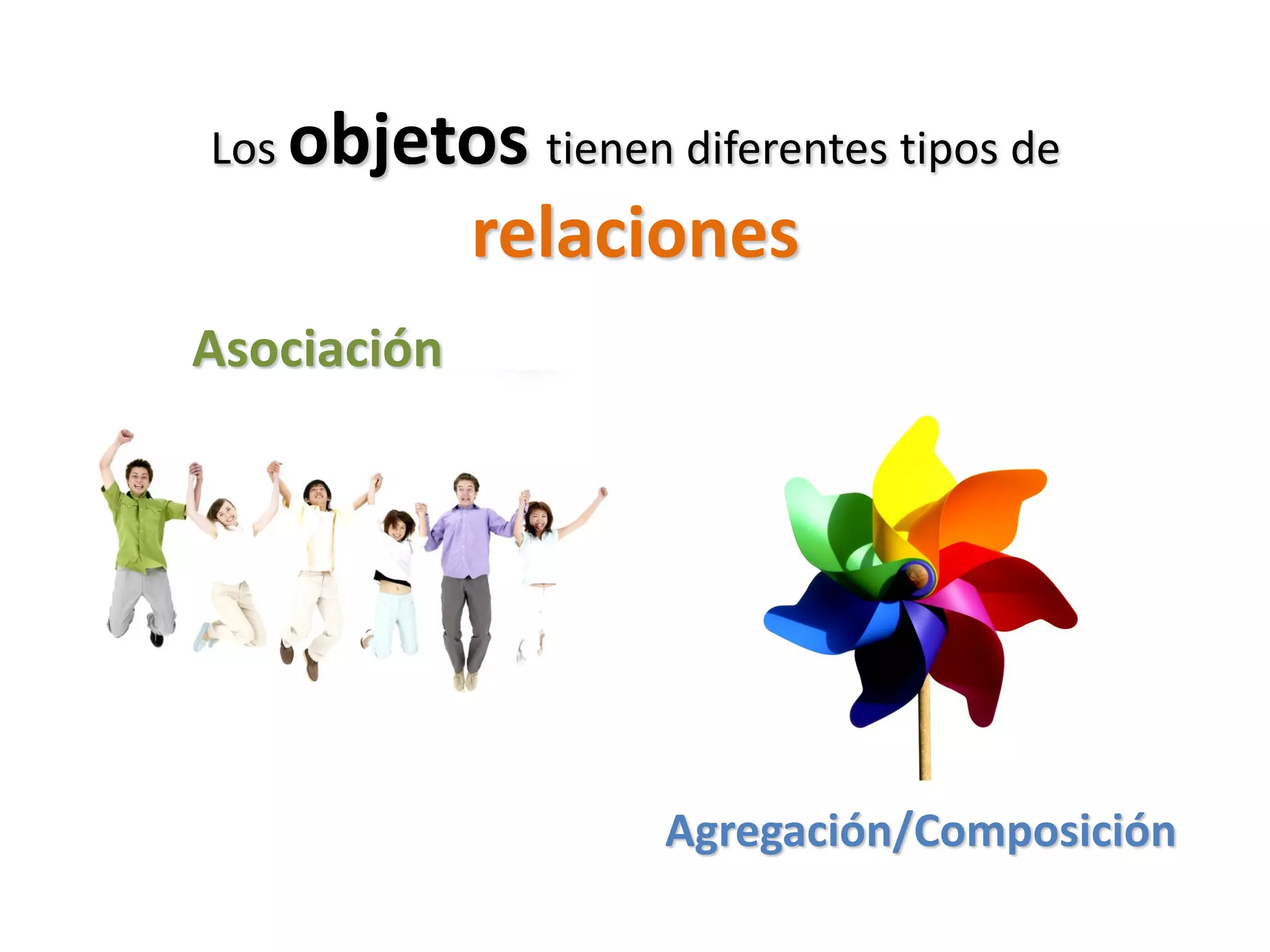 Los objetos tienen diferentes tipos de relaciones

Asociación

Agregación/Composición